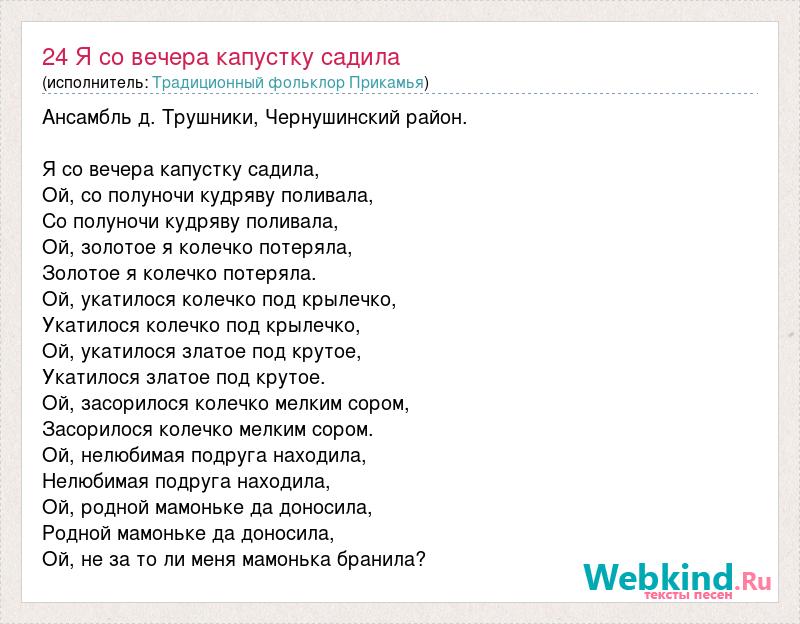 24 Я со вечера капустку садила
(исполнитель: Традиционный фольклор Прикамья)

Ансамбль д. Трушники, Чернушинский район.

Я со вечера капустку садила,
Ой, со полуночи кудряву поливала,
Со полуночи кудряву поливала,
Ой, золотое я колечко потеряла,
Золотое я колечко потеряла.
Ой, укатилося колечко под крылечко,
Укатилося колечко под крылечко,
Ой, укатилося златое под крутое,
Укатилося златое под крутое.
Ой, засорилося колечко мелким сором,
Засорилося колечко мелким сором.
Ой, нелюбимая подруга находила,
Нелюбимая подруга находила,
Ой, родной мамоньке да доносила,
Родной мамоньке да доносила,
Ой, не за то ли меня мамонька бранила?

Webkind.Ru
тексты песен